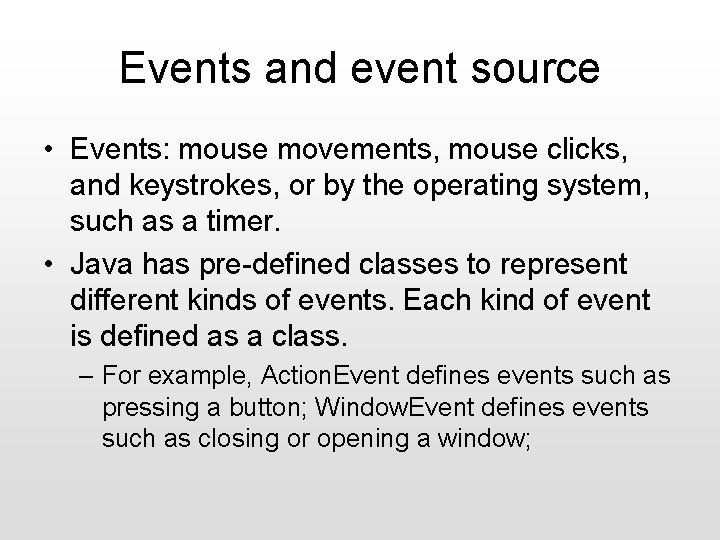 Events and event source

• Events: mouse movements, mouse clicks, and keystrokes, or by the operating system, such as a timer.

• Java has pre-defined classes to represent different kinds of events. Each kind of event is defined as a class.

– For example, ActionEvent defines events such as pressing a button; WindowEvent defines events such as closing or opening a window;